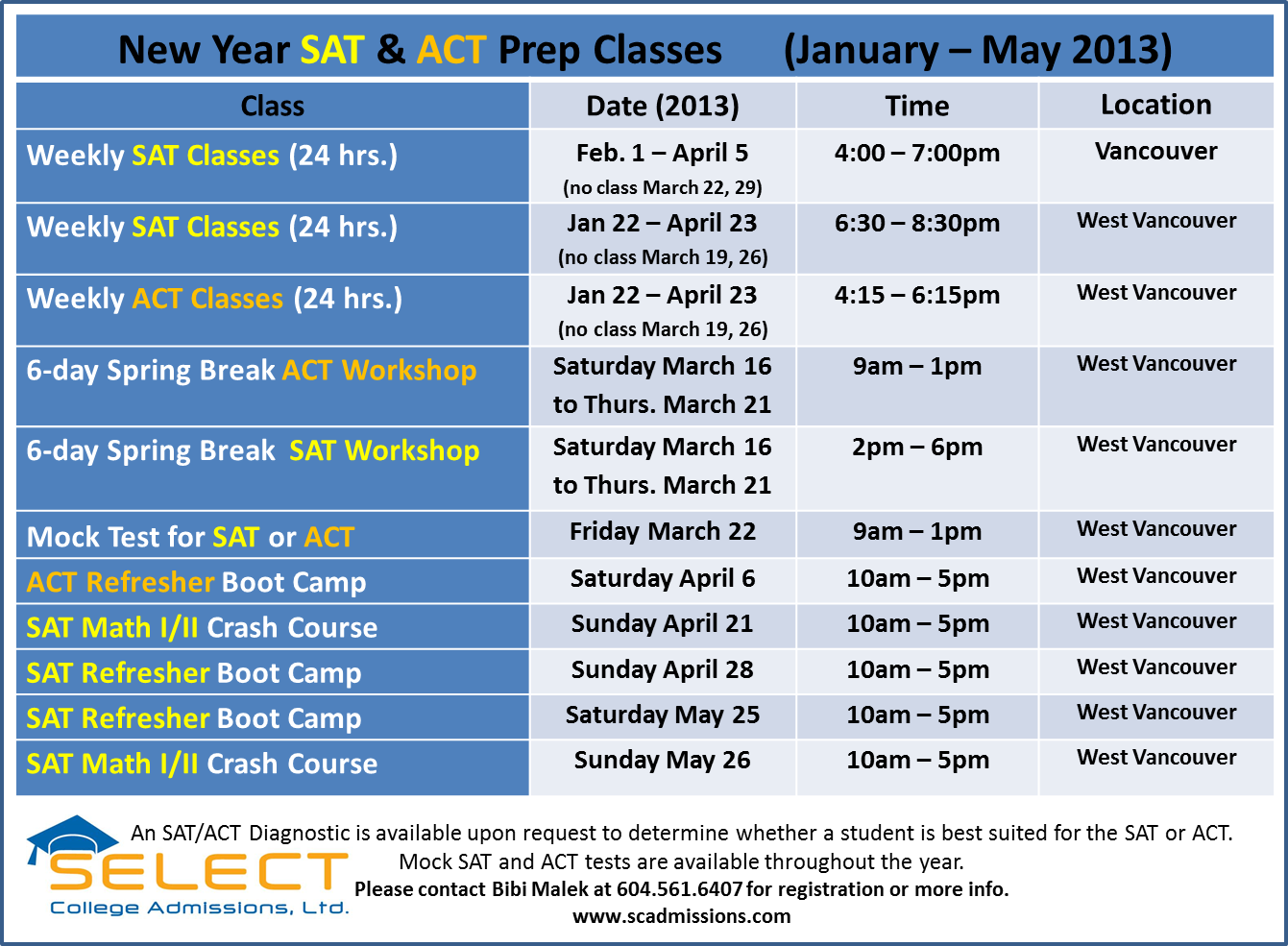 New Year SAT & ACT Prep Classes (January – May 2013)

| Class | Date (2013) | Time | Location |
|---|---|---|---|
| Weekly SAT Classes (24 hrs.) | Feb. 1 – April 5 (no class March 22, 29) | 4:00 – 7:00pm | Vancouver |
| Weekly SAT Classes (24 hrs.) | Jan 22 – April 23 (no class March 19, 26) | 6:30 – 8:30pm | West Vancouver |
| Weekly ACT Classes (24 hrs.) | Jan 22 – April 23 (no class March 19, 26) | 4:15 – 6:15pm | West Vancouver |
| 6-day Spring Break ACT Workshop | Saturday March 16 to Thurs. March 21 | 9am – 1pm | West Vancouver |
| 6-day Spring Break SAT Workshop | Saturday March 16 to Thurs. March 21 | 2pm – 6pm | West Vancouver |
| Mock Test for SAT or ACT | Friday March 22 | 9am – 1pm | West Vancouver |
| ACT Refresher Boot Camp | Saturday April 6 | 10am – 5pm | West Vancouver |
| SAT Math I/II Crash Course | Sunday April 21 | 10am – 5pm | West Vancouver |
| SAT Refresher Boot Camp | Sunday April 28 | 10am – 5pm | West Vancouver |
| SAT Refresher Boot Camp | Saturday May 25 | 10am – 5pm | West Vancouver |
| SAT Math I/II Crash Course | Sunday May 26 | 10am – 5pm | West Vancouver |

SELECT
College Admissions, Ltd.

An SAT/ACT Diagnostic is available upon request to determine whether a student is best suited for the SAT or ACT. Mock SAT and ACT tests are available throughout the year.
Please contact Bibi Malek at 604.561.6407 for registration or more info.
www.scadmissions.com